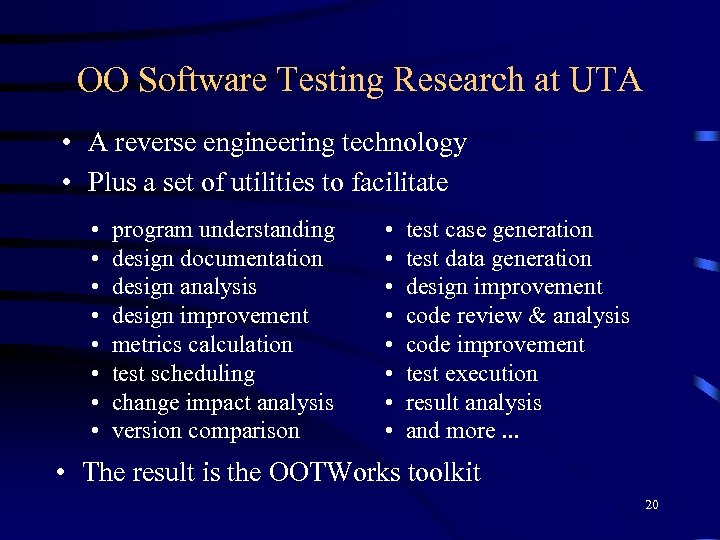 OO Software Testing Research at UTA

• A reverse engineering technology
• Plus a set of utilities to facilitate

• program understanding
• design documentation
• design analysis
• design improvement
• metrics calculation
• test scheduling
• change impact analysis
• version comparison

• test case generation
• test data generation
• design improvement
• code review & analysis
• code improvement
• test execution
• result analysis
• and more ...

• The result is the OOTWorks toolkit

20